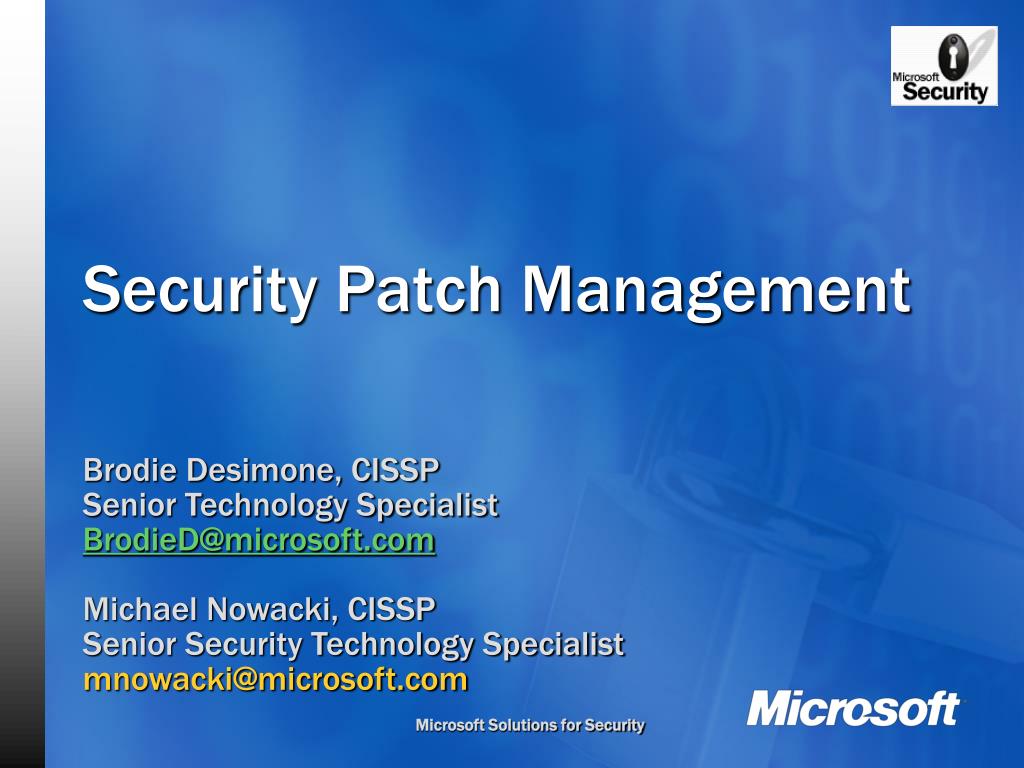 Microsoft Security

Security Patch Management

Brodie Desimone, CISSP
Senior Technology Specialist
BrodieD@microsoft.com

Michael Nowacki, CISSP
Senior Security Technology Specialist
mnowacki@microsoft.com

Microsoft Solutions for Security

Microsoft